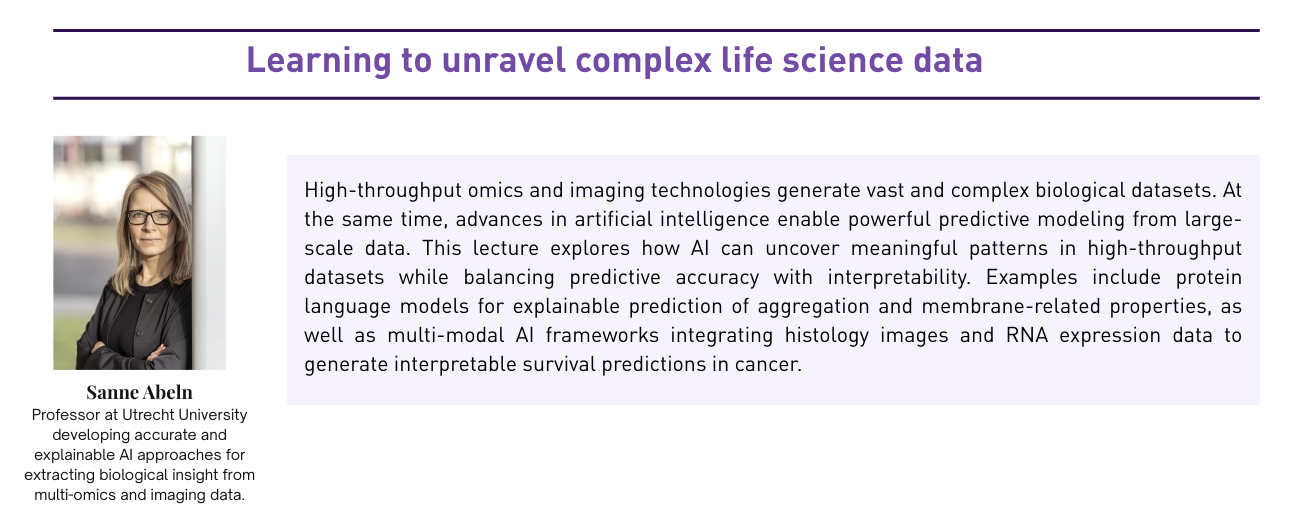 Learning to unravel complex life science data

Sanne Abeln
Professor at Utrecht University developing accurate and explainable AI approaches for extracting biological insight from multi-omics and imaging data.

High-throughput omics and imaging technologies generate vast and complex biological datasets. At the same time, advances in artificial intelligence enable powerful predictive modeling from large-scale data. This lecture explores how AI can uncover meaningful patterns in high-throughput datasets while balancing predictive accuracy with interpretability. Examples include protein language models for explainable prediction of aggregation and membrane-related properties, as well as multi-modal AI frameworks integrating histology images and RNA expression data to generate interpretable survival predictions in cancer.